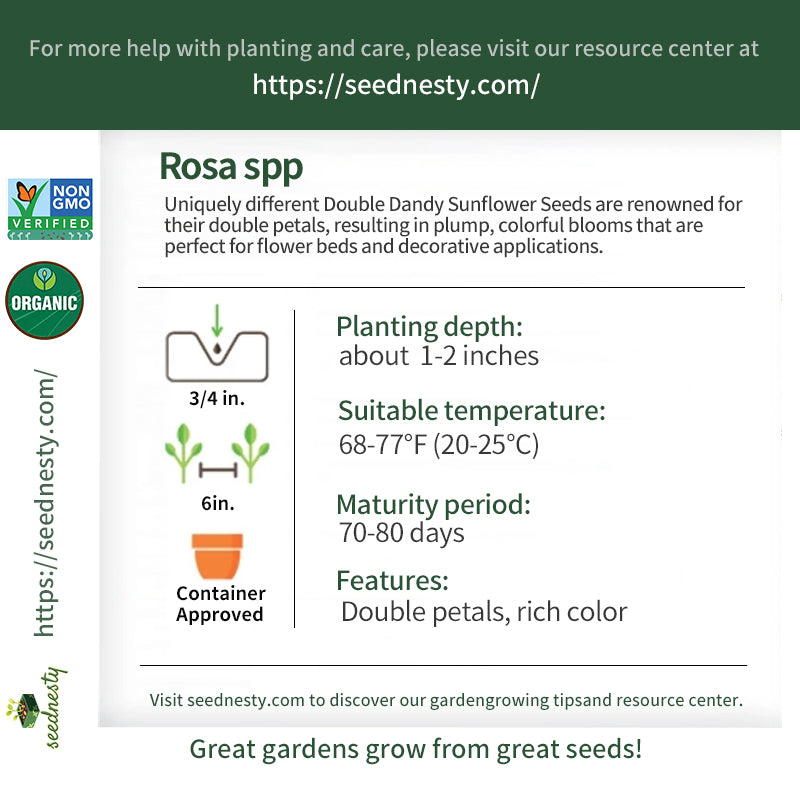 For more help with planting and care, please visit our resource center at
https://seednesty.com/

NON GMO VERIFIED

ORGANIC

https://seednesty.com/

seednesty

Rosa spp

Uniquely different Double Dandy Sunflower Seeds are renowned for their double petals, resulting in plump, colorful blooms that are perfect for flower beds and decorative applications.

3/4 in.

6in.

Container Approved

Planting depth:
about 1-2 inches

Suitable temperature:
68-77°F (20-25°C)

Maturity period:
70-80 days

Features:
Double petals, rich color

Visit seednesty.com to discover our gardengrowing tipsand resource center.

Great gardens grow from great seeds!